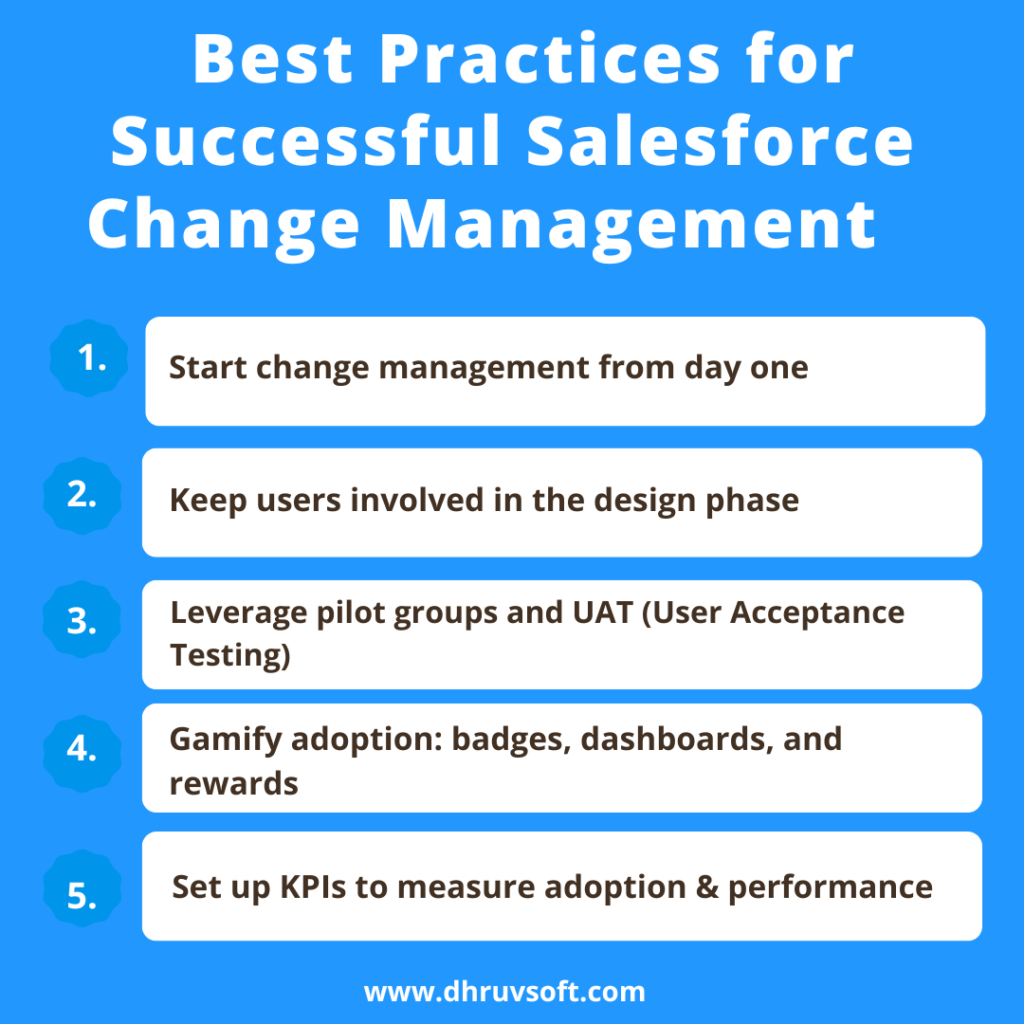 Best Practices for Successful Salesforce Change Management

1. Start change management from day one

2. Keep users involved in the design phase

3. Leverage pilot groups and UAT (User Acceptance Testing)

4. Gamify adoption: badges, dashboards, and rewards

5. Set up KPIs to measure adoption & performance

www.dhruvsoft.com